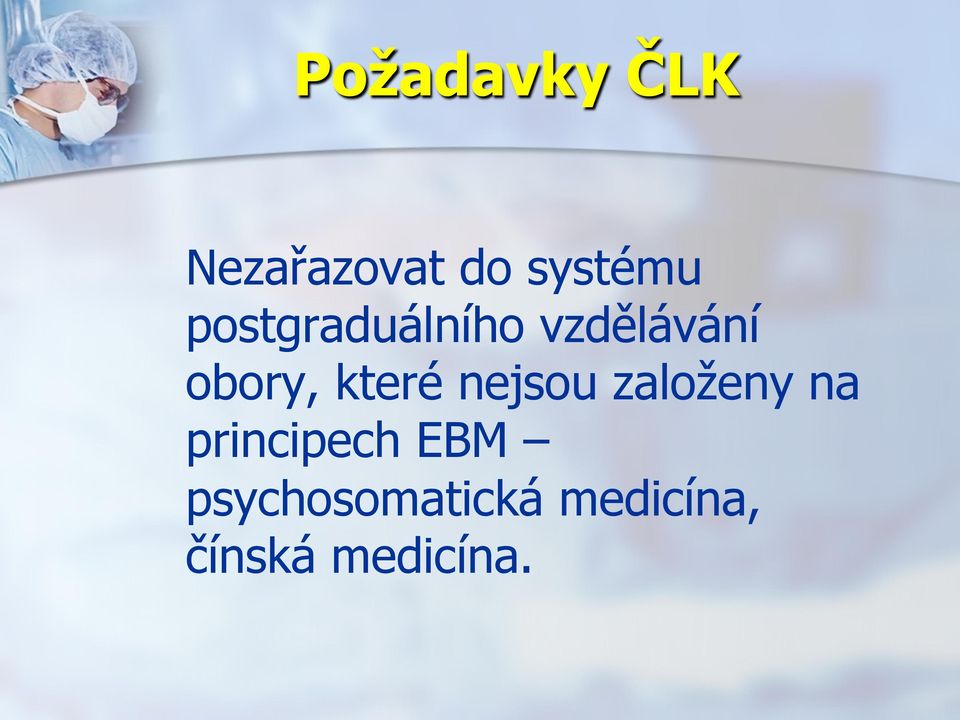 Požadavky ČLK

Nezařazovat do systému postgraduálního vzdělávání obory, které nejsou založeny na principech EBM – psychosomatická medicína, čínská medicína.